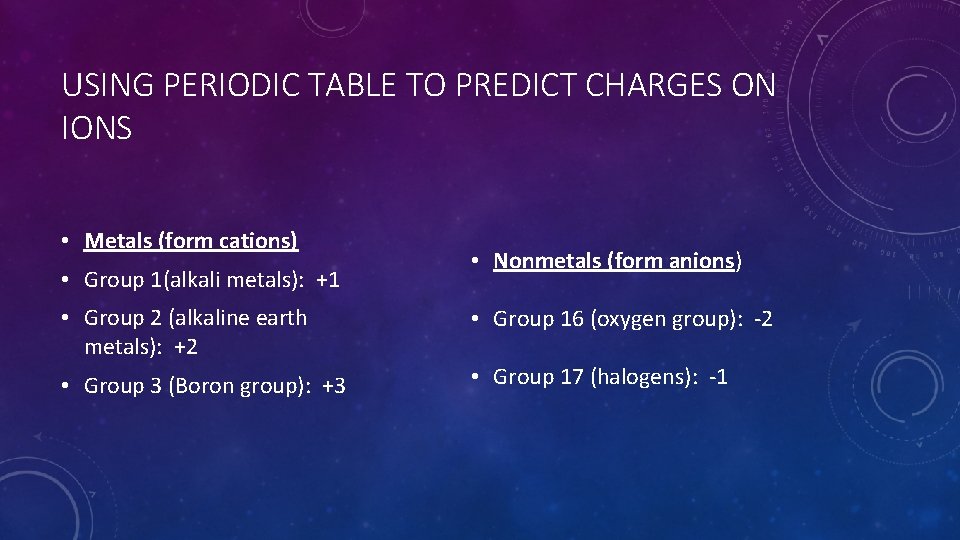 USING PERIODIC TABLE TO PREDICT CHARGES ON IONS

• Metals (form cations)
• Group 1(alkali metals): +1
• Group 2 (alkaline earth metals): +2
• Group 3 (Boron group): +3

• Nonmetals (form anions)
• Group 16 (oxygen group): -2
• Group 17 (halogens): -1